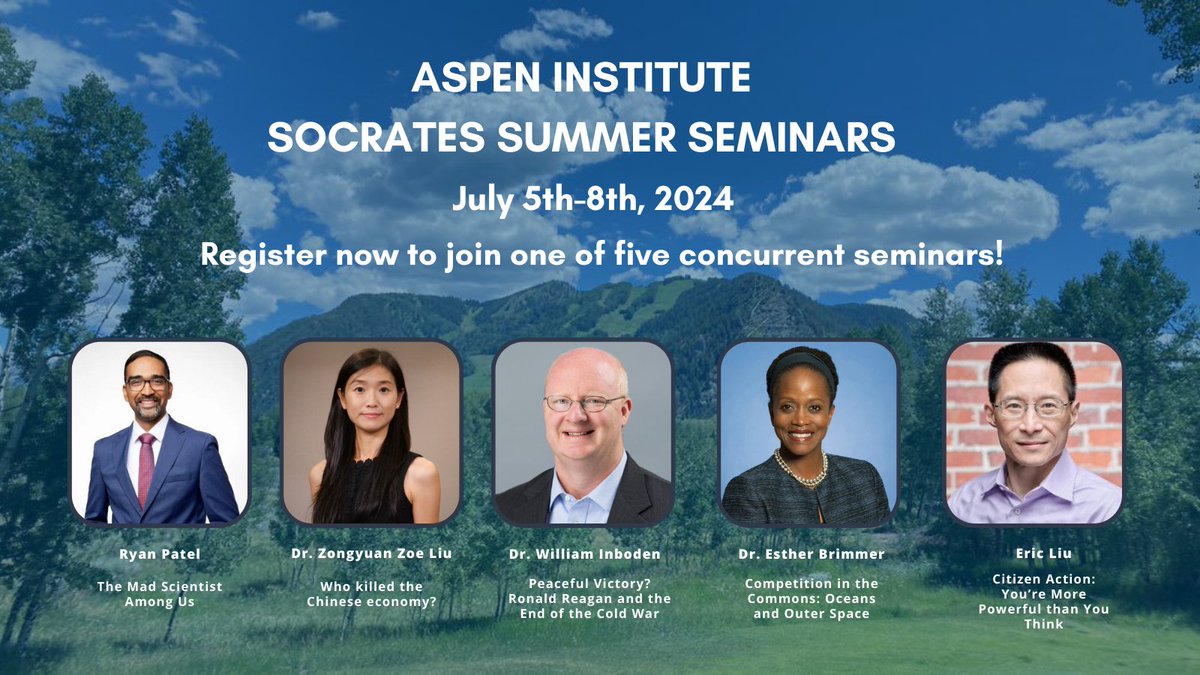 ASPEN INSTITUTE
SOCRATES SUMMER SEMINARS

July 5th-8th, 2024

Register now to join one of five concurrent seminars!

Ryan Patel

The Mad Scientist Among Us

Dr. Zongyuan Zoe Liu

Who killed the Chinese economy?

Dr. William Inboden

Peaceful Victory? Ronald Reagan and the End of the Cold War

Dr. Esther Brimmer

Competition in the Commons: Oceans and Outer Space

Eric Liu

Citizen Action: You're More Powerful than You Think